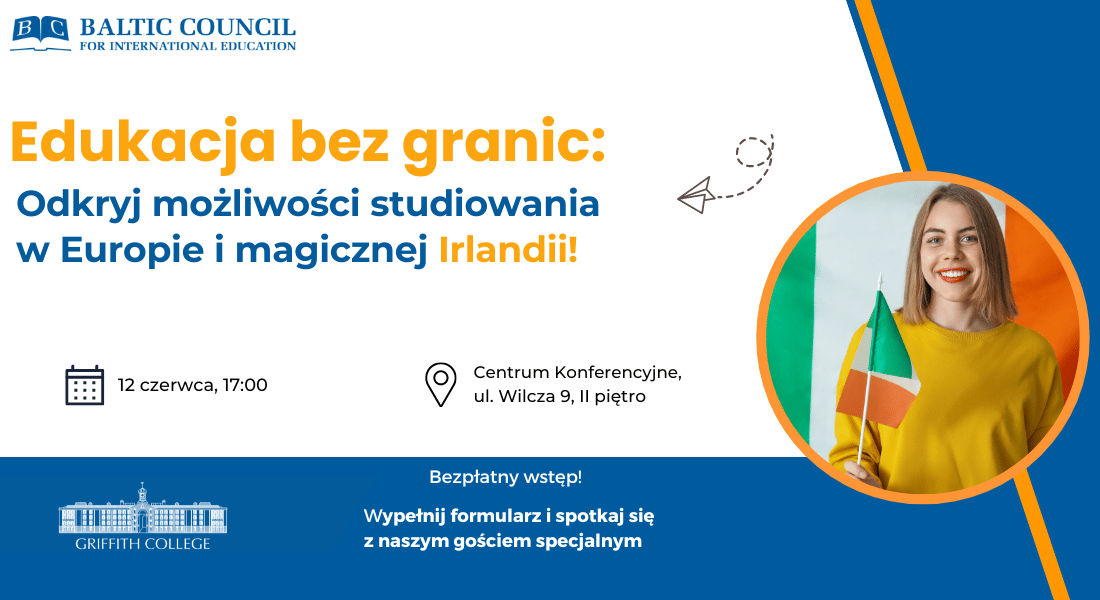 BC BALTIC COUNCIL
FOR INTERNATIONAL EDUCATION

Edukacja bez granic:
Odkryj możliwości studiowania w Europie i magicznej Irlandii!

12 czerwca, 17:00

Centrum Konferencyjne, ul. Wilcza 9, II piętro

Bezpłatny wstęp!

Wypełnij formularz i spotkaj się z naszym gościem specjalnym

GRIFFITH COLLEGE